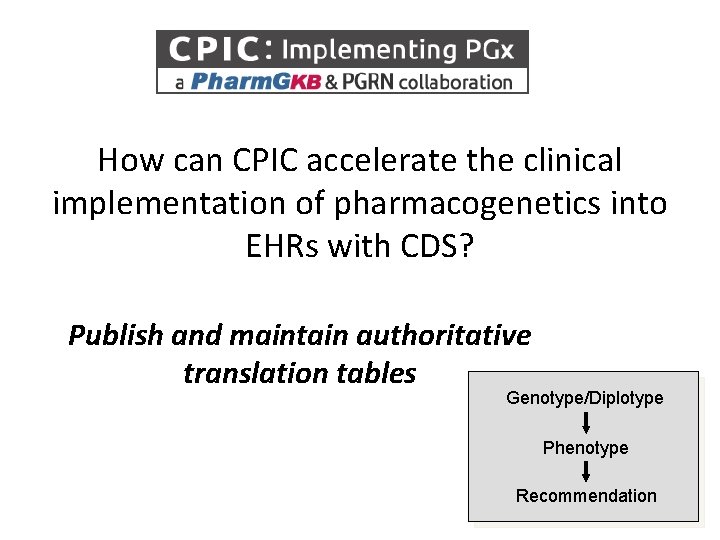 CPIC: Implementing PGx
a PharmGKB & PGRN collaboration

How can CPIC accelerate the clinical implementation of pharmacogenetics into EHRs with CDS?

Publish and maintain authoritative translation tables

Genotype/Diplotype
Phenotype
Recommendation